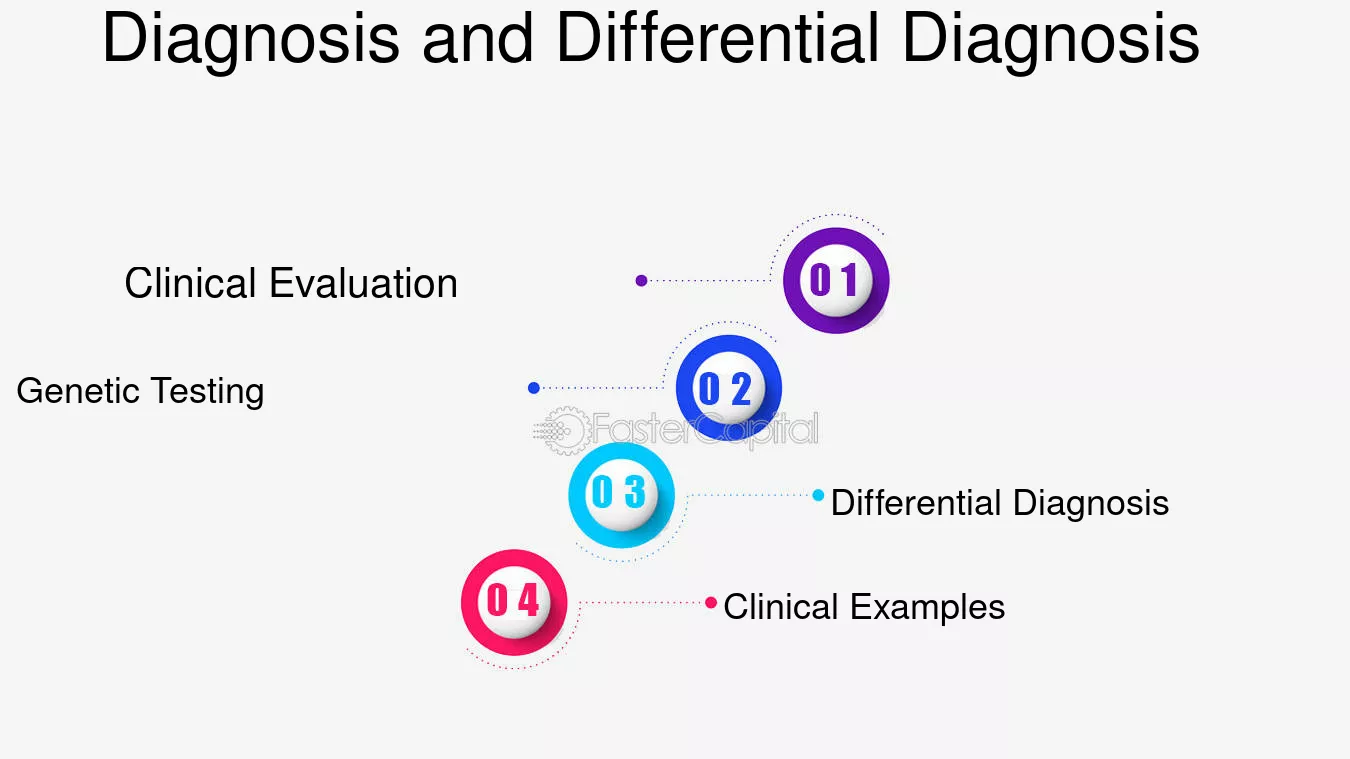 Diagnosis and Differential Diagnosis

Clinical Evaluation

01

Genetic Testing

02

03

Differential Diagnosis

04

Clinical Examples

FasterCapital